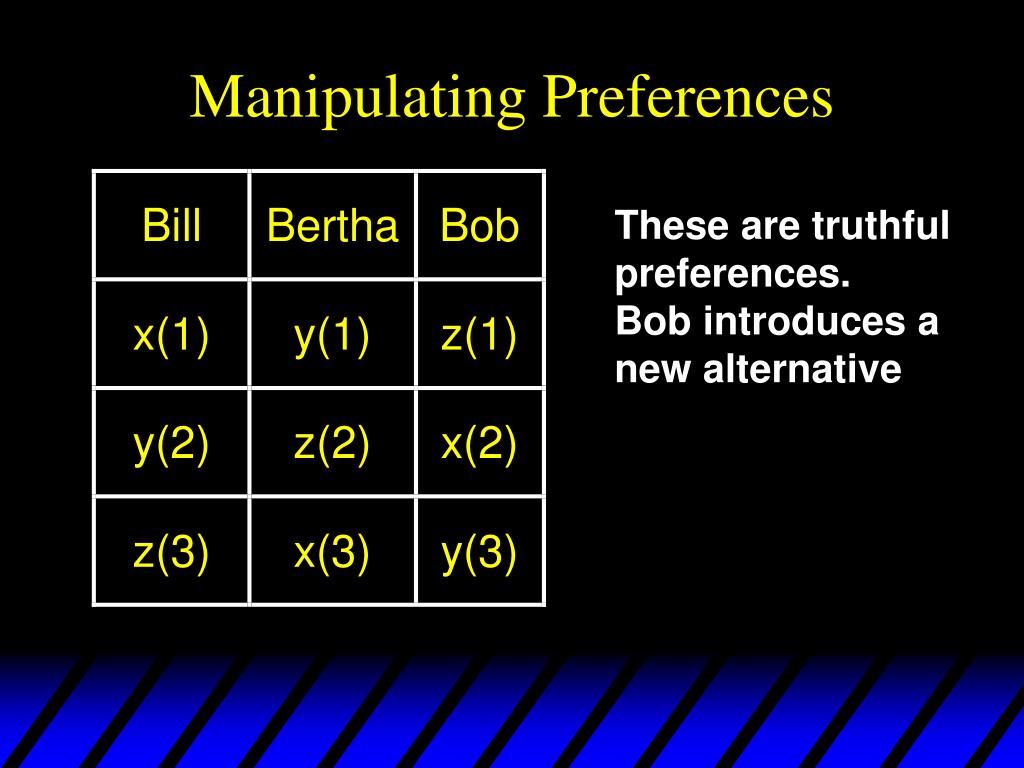 Manipulating Preferences

| Bill | Bertha | Bob |
|---|---|---|
| x(1) | y(1) | z(1) |
| y(2) | z(2) | x(2) |
| z(3) | x(3) | y(3) |

These are truthful preferences.
Bob introduces a new alternative